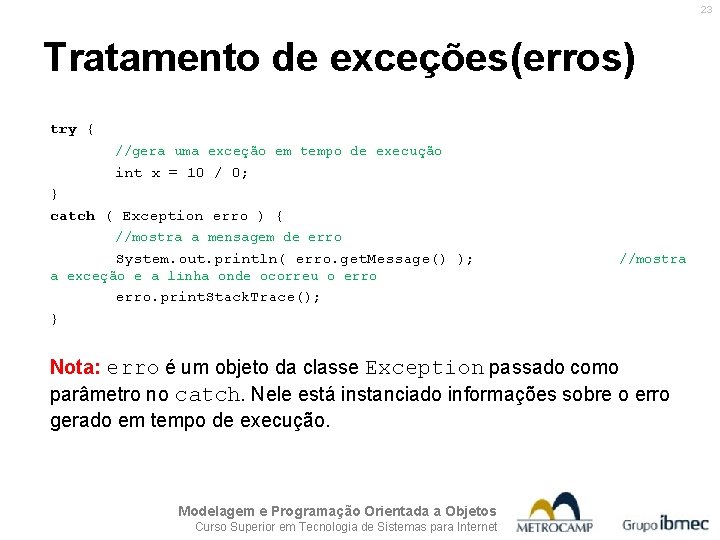 23

Tratamento de exceções(erros)

try {
//gera uma exceção em tempo de execução
int x = 10 / 0;
}
catch ( Exception erro ) {
//mostra a mensagem de erro
System.out.println( erro.getMessage() ); //mostra a exceção e a linha onde ocorreu o erro
erro.printStackTrace();
}

Nota: erro é um objeto da classe Exception passado como parâmetro no catch. Nele está instanciado informações sobre o erro gerado em tempo de execução.

Modelagem e Programação Orientada a Objetos
Curso Superior em Tecnologia de Sistemas para Internet

METROCAMP

Grupo ibmec